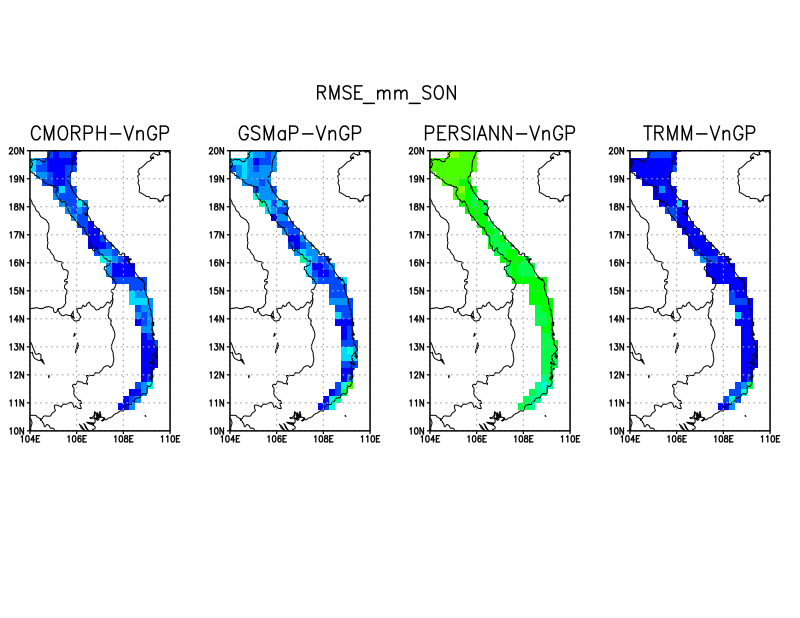 RMSE_mm_SON

CMORPH-VnGP

20N
19N
18N
17N
16N
15N
14N
13N
12N
11N
10N
104E 106E 108E 110E

GSMaP-VnGP

20N
19N
18N
17N
16N
15N
14N
13N
12N
11N
10N
104E 106E 108E 110E

PERSIANN-VnGP

20N
19N
18N
17N
16N
15N
14N
13N
12N
11N
10N
104E 106E 108E 110E

TRMM-VnGP

20N
19N
18N
17N
16N
15N
14N
13N
12N
11N
10N
104E 106E 108E 110E